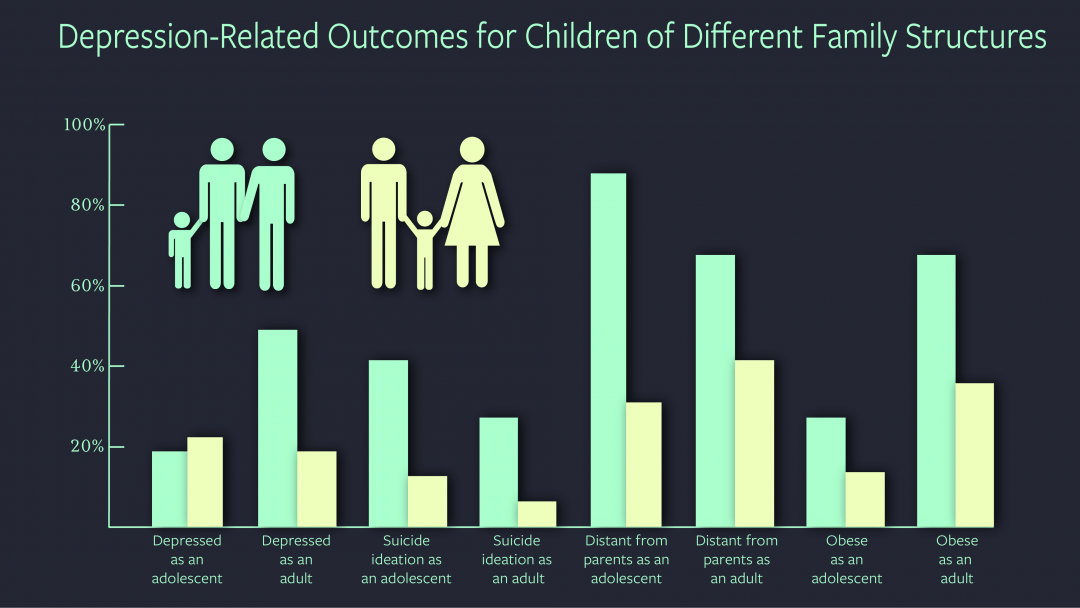 Depression-Related Outcomes for Children of Different Family Structures

100%
80%
60%
40%
20%

Depressed as an adolescent
Depressed as an adult
Suicide ideation as an adolescent
Suicide ideation as an adult
Distant from parents as an adolescent
Distant from parents as an adult
Obese as an adolescent
Obese as an adult